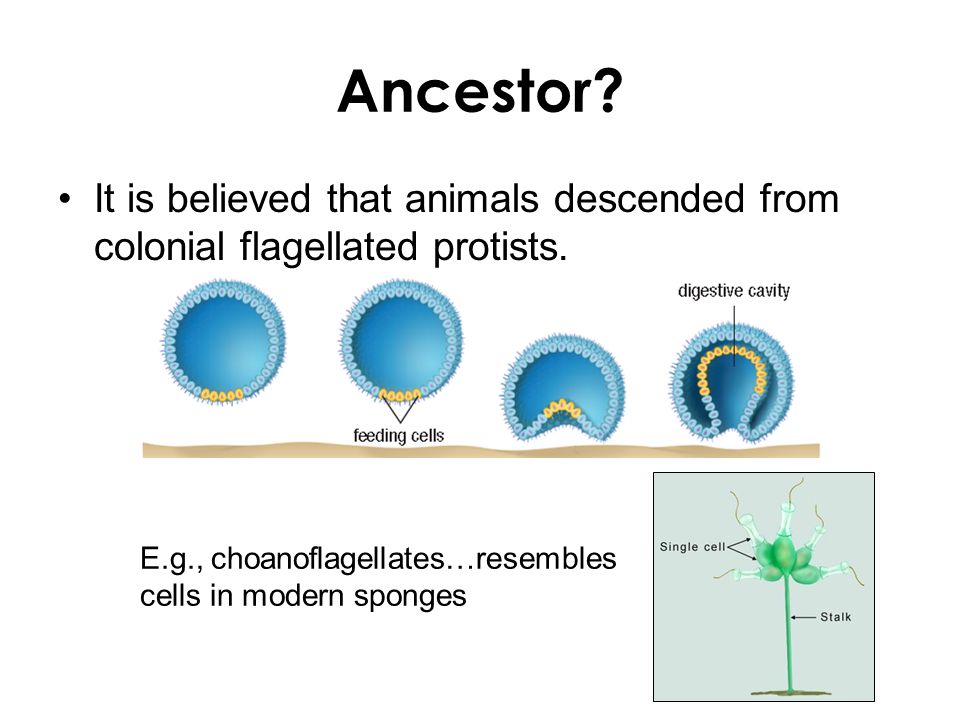 Ancestor?

• It is believed that animals descended from colonial flagellated protists.

digestive cavity

feeding cells

E.g., choanoflagellates…resembles cells in modern sponges

Single cell

Stalk